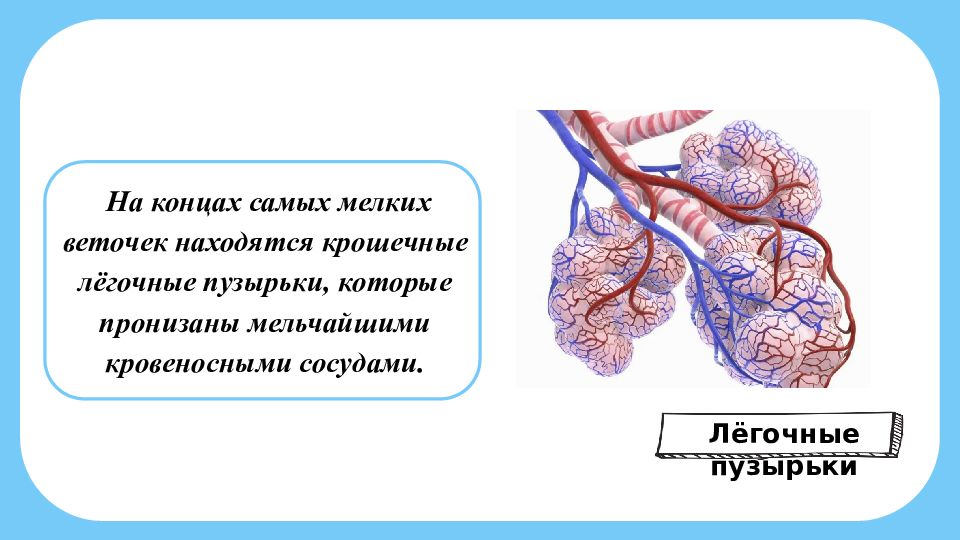 На концах самых мелких веточек находятся крошечные лёгочные пузырьки, которые пронизаны мельчайшими кровеносными сосудами.

Лёгочные пузырьки